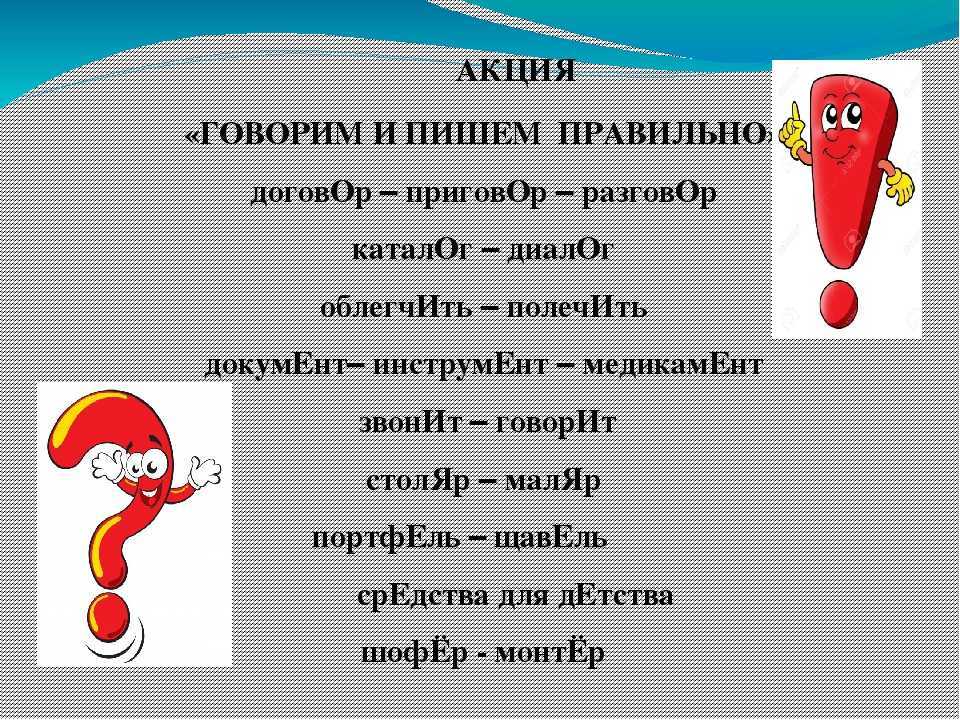 АКЦИЯ

«ГОВОРИМ И ПИШЕМ ПРАВИЛЬНО»

договОр – приговОр – разговОр

каталОг – диалОг

облегчИть – полечИть

докумЕнт– инструмЕнт – медикамЕнт

звонИт – говорИт

столЯр – малЯр

портфЕль – щавЕль

срЕдства для дЕтства

шофЁр - монтЁр